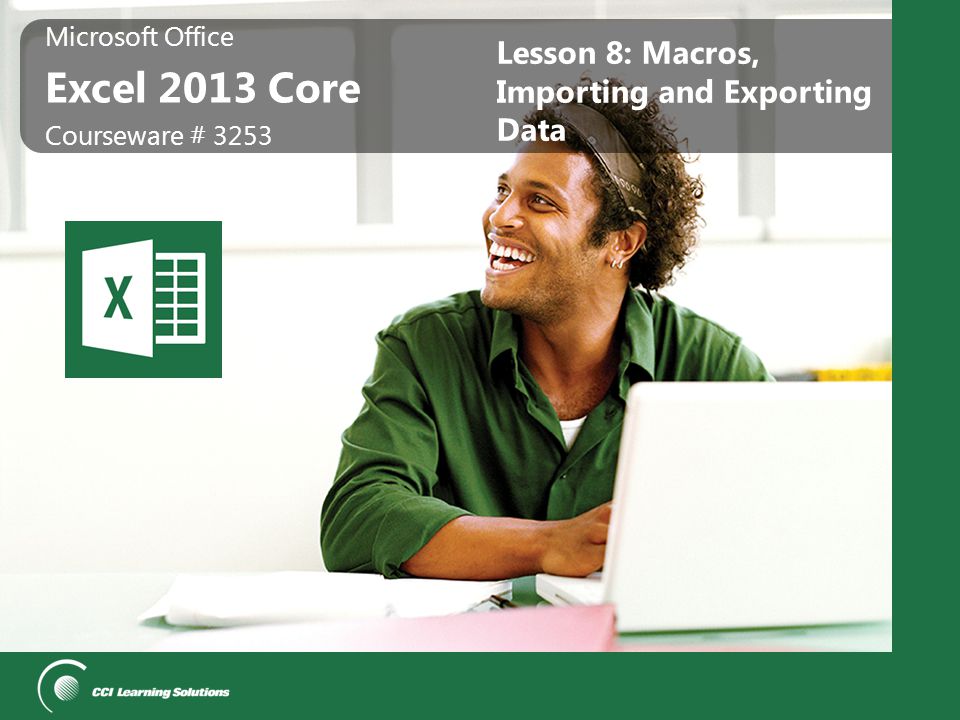 Microsoft Office
Excel 2013 Core
Courseware # 3253

Lesson 8: Macros, Importing and Exporting Data

X

CCI Learning Solutions